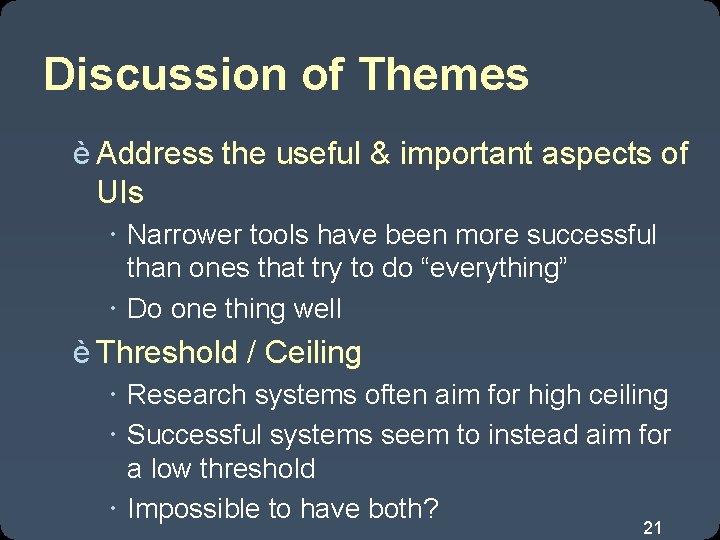 Discussion of Themes

è Address the useful & important aspects of UIs

· Narrower tools have been more successful than ones that try to do “everything”

· Do one thing well

è Threshold / Ceiling

· Research systems often aim for high ceiling

· Successful systems seem to instead aim for a low threshold

· Impossible to have both?

21